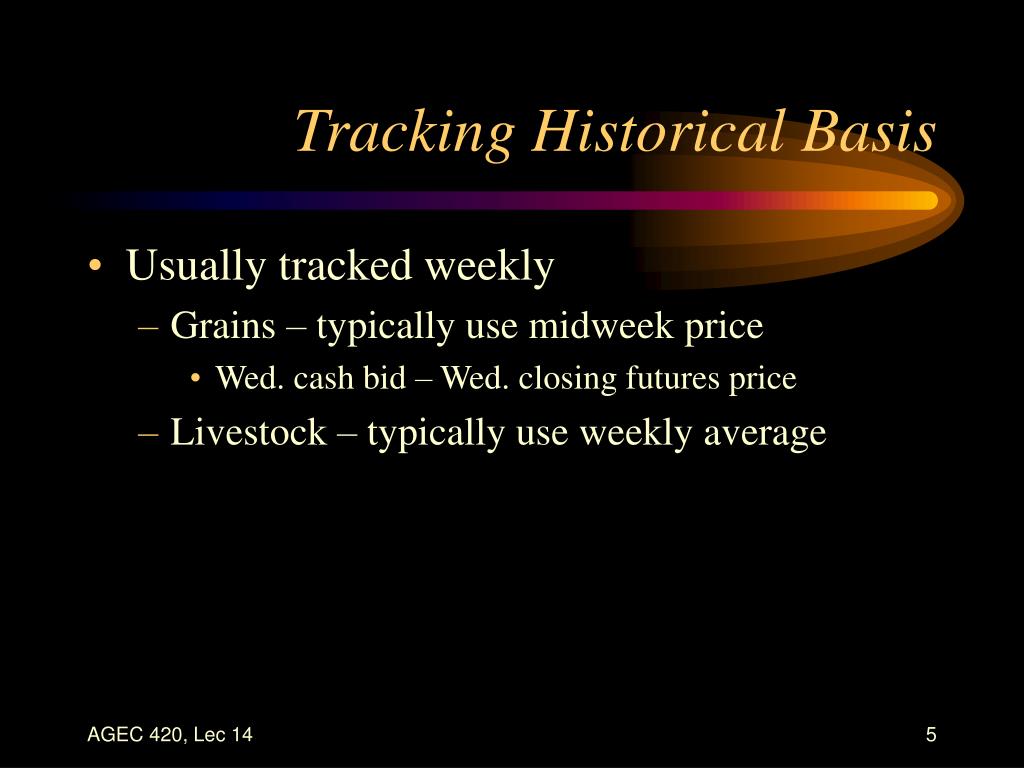 Tracking Historical Basis

• Usually tracked weekly
– Grains – typically use midweek price
• Wed. cash bid – Wed. closing futures price
– Livestock – typically use weekly average

AGEC 420, Lec 14

5